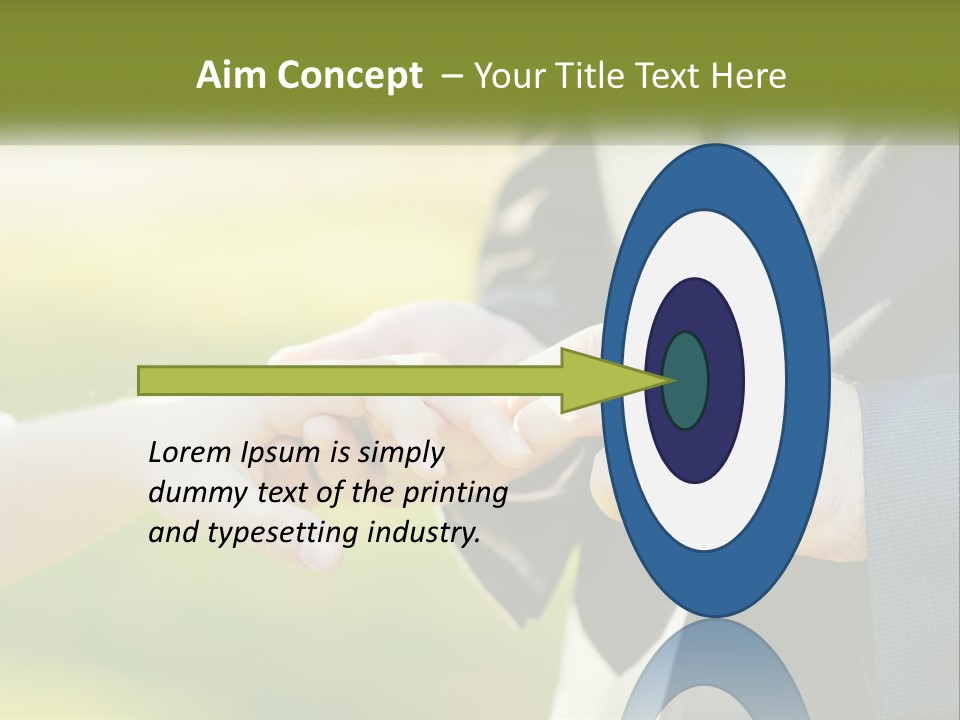 Aim Concept – Your Title Text Here

Lorem Ipsum is simply dummy text of the printing and typesetting industry.